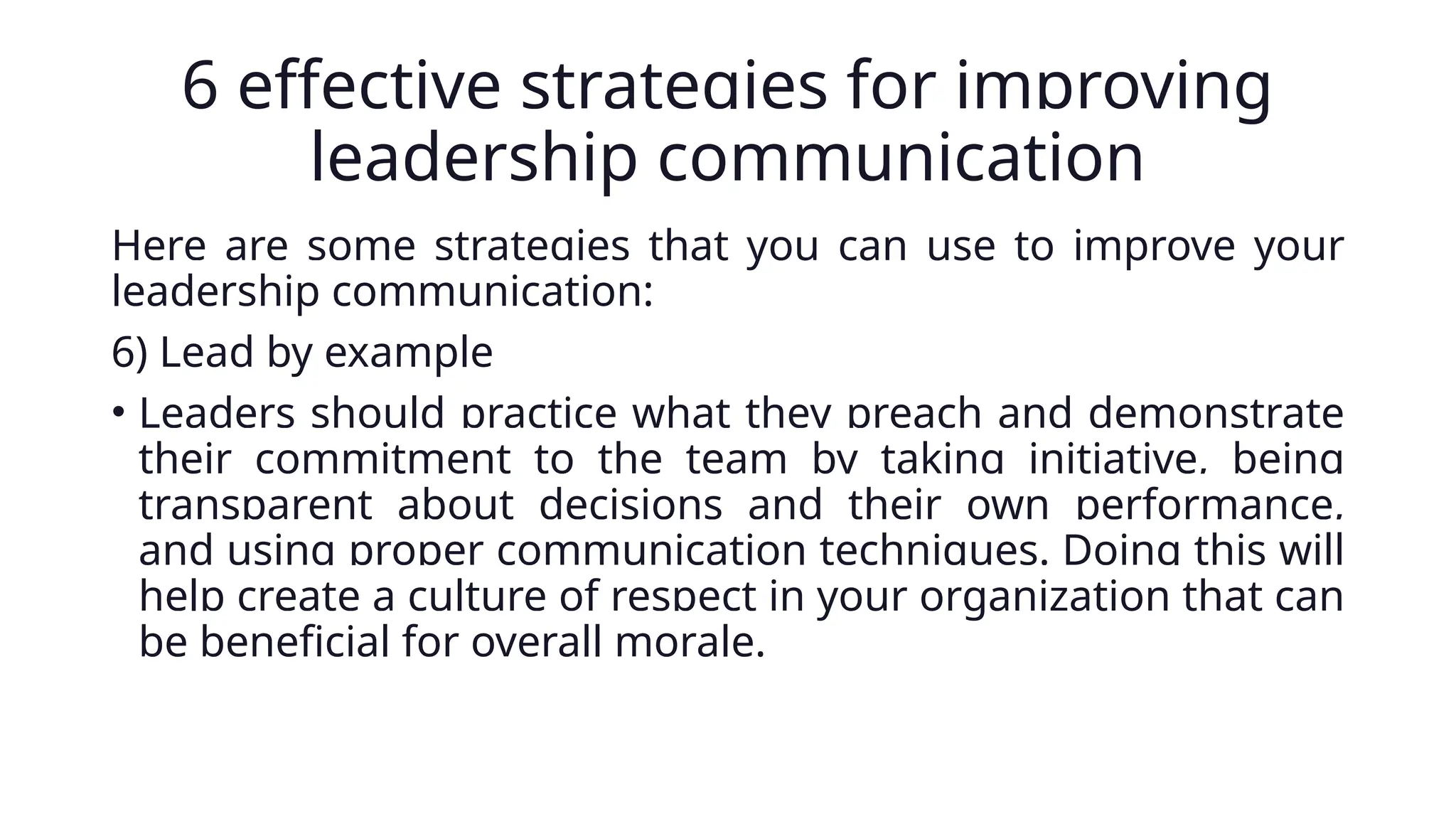 6 effective strategies for improving leadership communication

Here are some strategies that you can use to improve your leadership communication:

6) Lead by example

• Leaders should practice what they preach and demonstrate their commitment to the team by taking initiative, being transparent about decisions and their own performance, and using proper communication techniques. Doing this will help create a culture of respect in your organization that can be beneficial for overall morale.